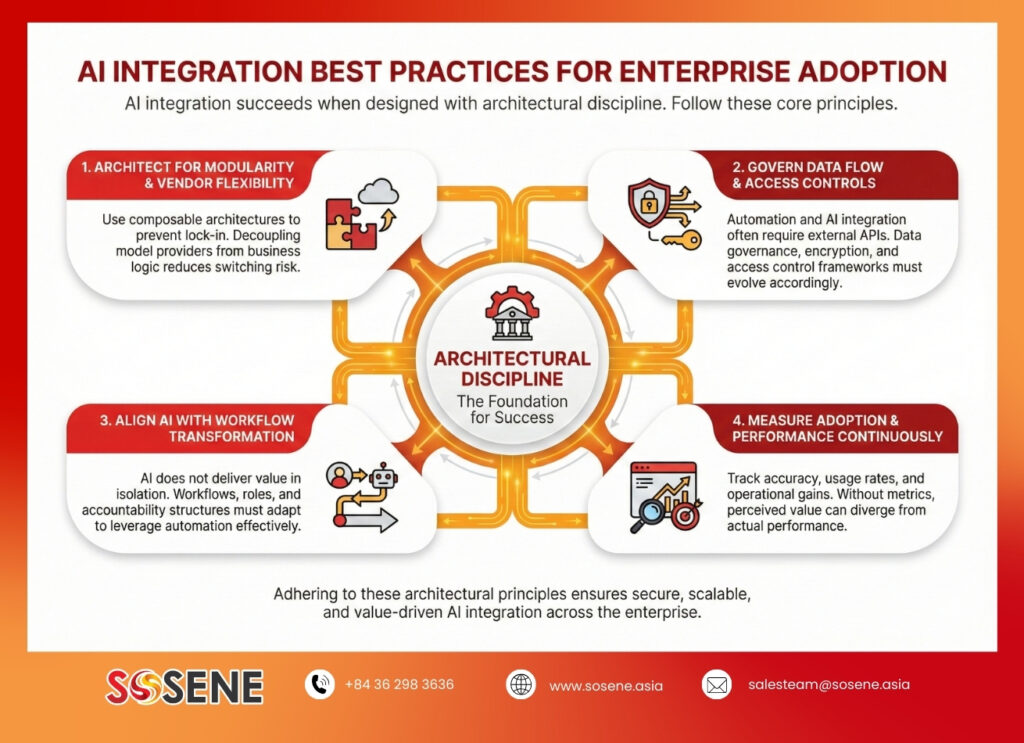 AI INTEGRATION BEST PRACTICES FOR ENTERPRISE ADOPTION

AI integration succeeds when designed with architectural discipline. Follow these core principles.

1. ARCHITECT FOR MODULARITY & VENDOR FLEXIBILITY

Use composable architectures to prevent lock-in. Decoupling model providers from business logic reduces switching risk.

2. GOVERN DATA FLOW & ACCESS CONTROLS

Automation and AI integration often require external APIs. Data governance, encryption, and access control frameworks must evolve accordingly.

ARCHITECTURAL DISCIPLINE

The Foundation for Success

3. ALIGN AI WITH WORKFLOW TRANSFORMATION

AI does not deliver value in isolation. Workflows, roles, and accountability structures must adapt to leverage automation effectively.

4. MEASURE ADOPTION & PERFORMANCE CONTINUOUSLY

Track accuracy, usage rates, and operational gains. Without metrics, perceived value can diverge from actual performance.

Adhering to these architectural principles ensures secure, scalable, and value-driven AI integration across the enterprise.

SOSENE

+84 36 298 3636

www.sosene.asia

salesteam@sosene.asia